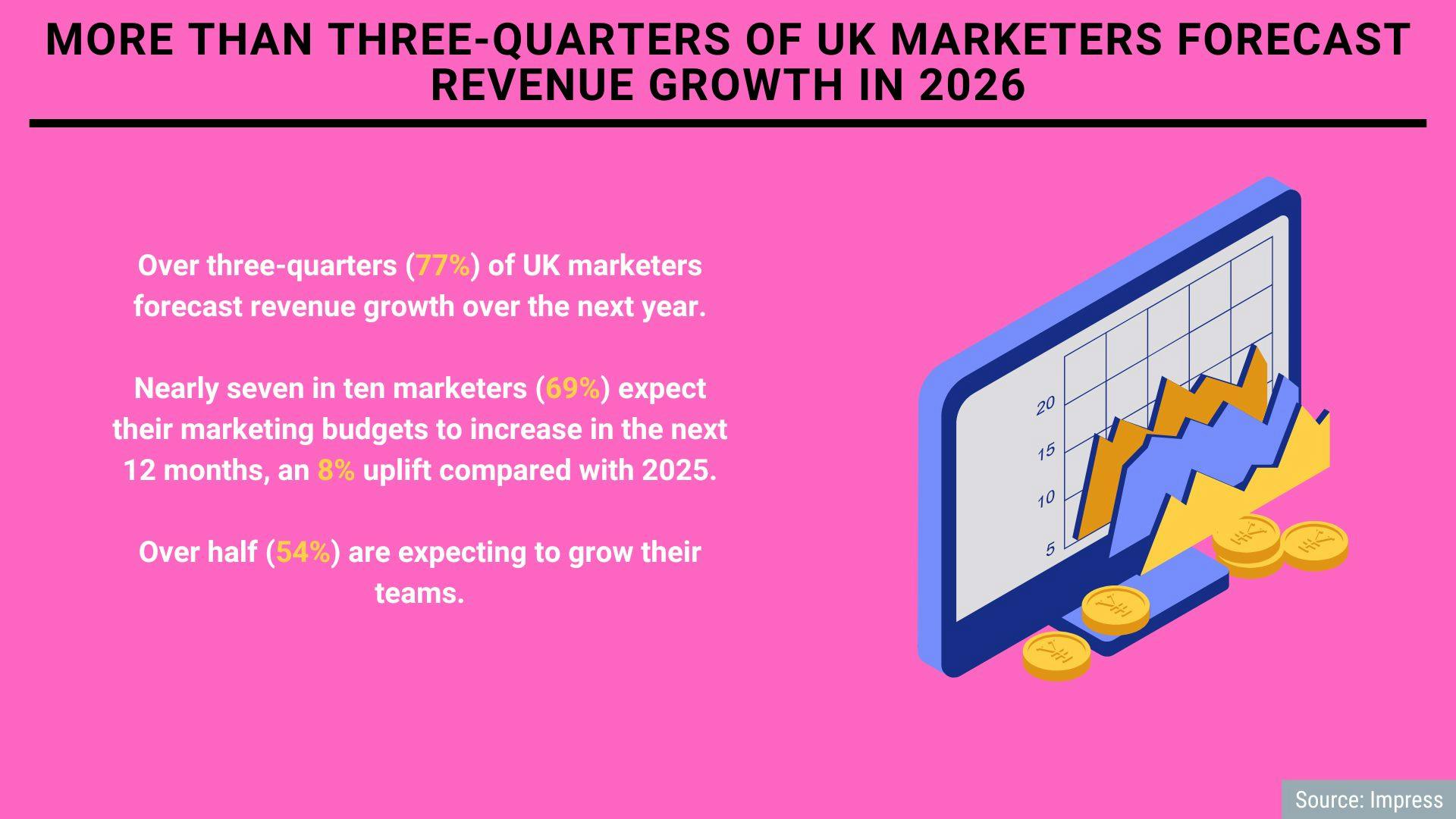 MORE THAN THREE-QUARTERS OF UK MARKETERS FORECAST REVENUE GROWTH IN 2026

Over three-quarters (77%) of UK marketers forecast revenue growth over the next year.

Nearly seven in ten marketers (69%) expect their marketing budgets to increase in the next 12 months, an 8% uplift compared with 2025.

Over half (54%) are expecting to grow their teams.

20
15
10
5

Source: Impress